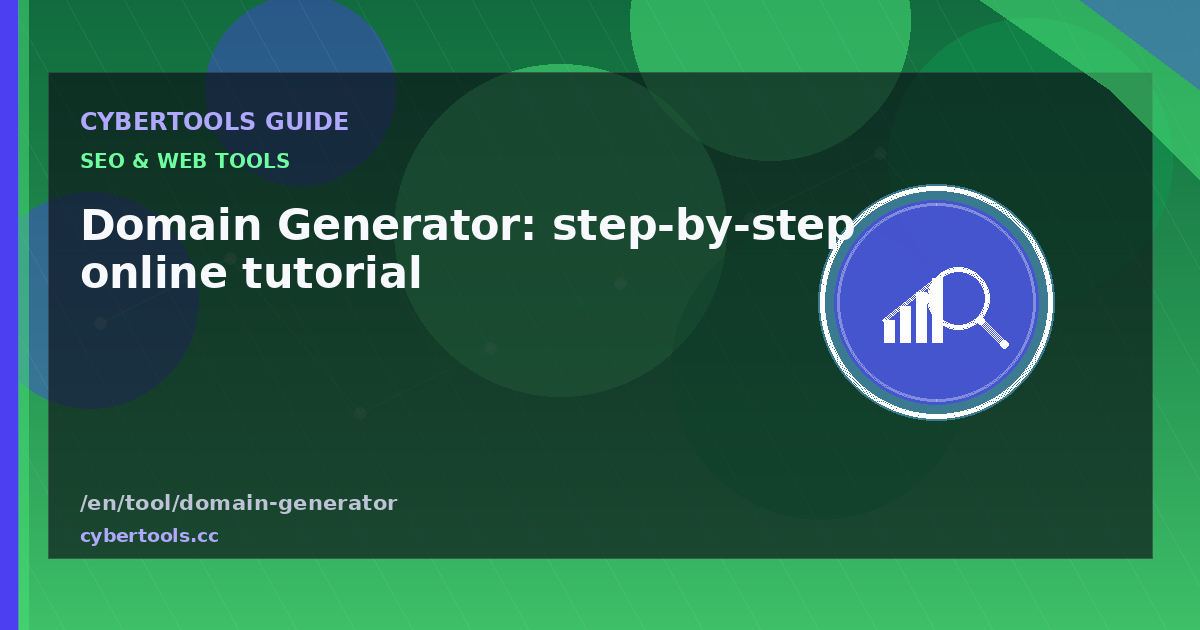 CYBERTOOLS GUIDE

SEO & WEB TOOLS

Domain Generator: step-by-step online tutorial

/en/tool/domain-generator

cybertools.cc